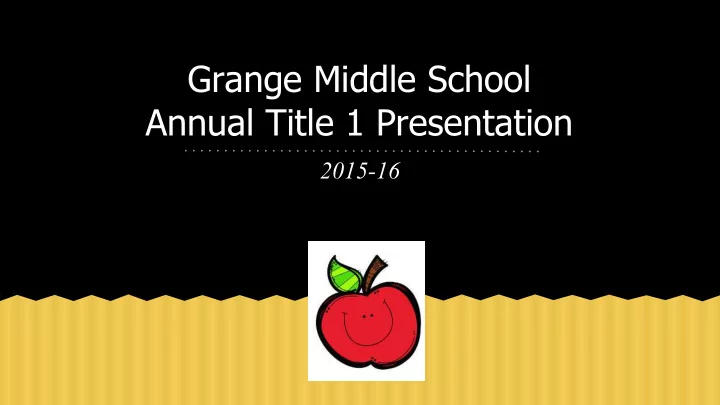 Grange Middle School
Annual Title 1 Presentation

2015-16